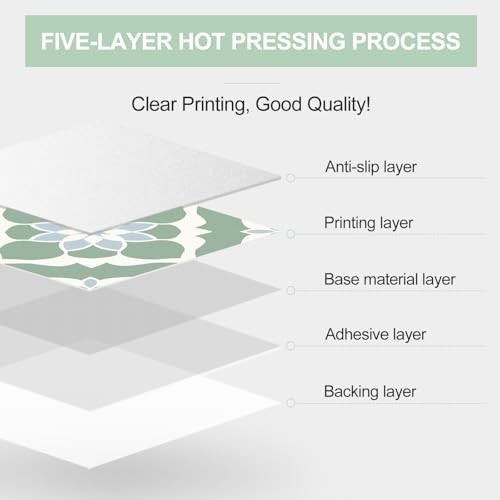 FIVE-LAYER HOT PRESSING PROCESS

Clear Printing, Good Quality!

Anti-slip layer

Printing layer

Base material layer

Adhesive layer

Backing layer